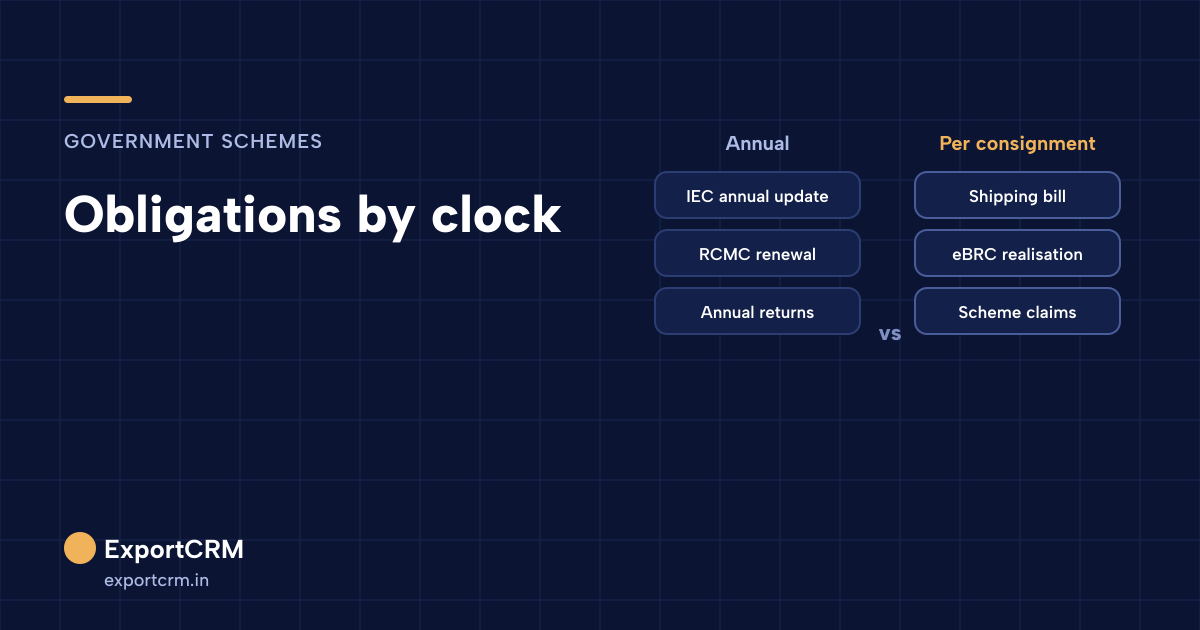 GOVERNMENT SCHEMES

Obligations by clock

Annual

IEC annual update

RCMC renewal

Annual returns

vs

Per consignment

Shipping bill

eBRC realisation

Scheme claims

ExportCRM

exportcrm.in